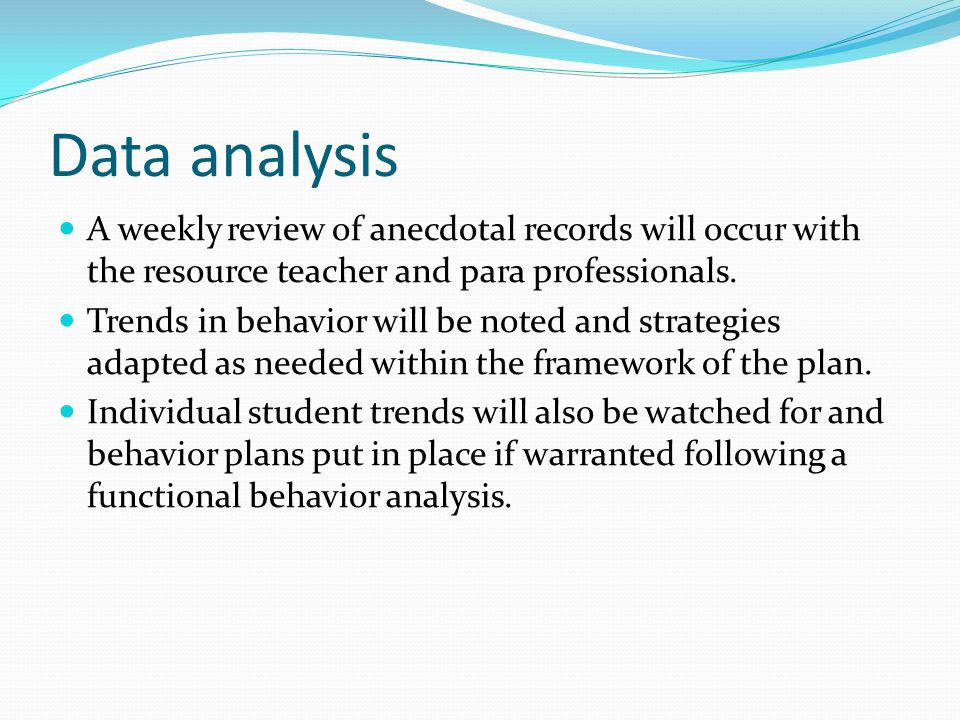 Data analysis

- A weekly review of anecdotal records will occur with the resource teacher and para professionals.
- Trends in behavior will be noted and strategies adapted as needed within the framework of the plan.
- Individual student trends will also be watched for and behavior plans put in place if warranted following a functional behavior analysis.